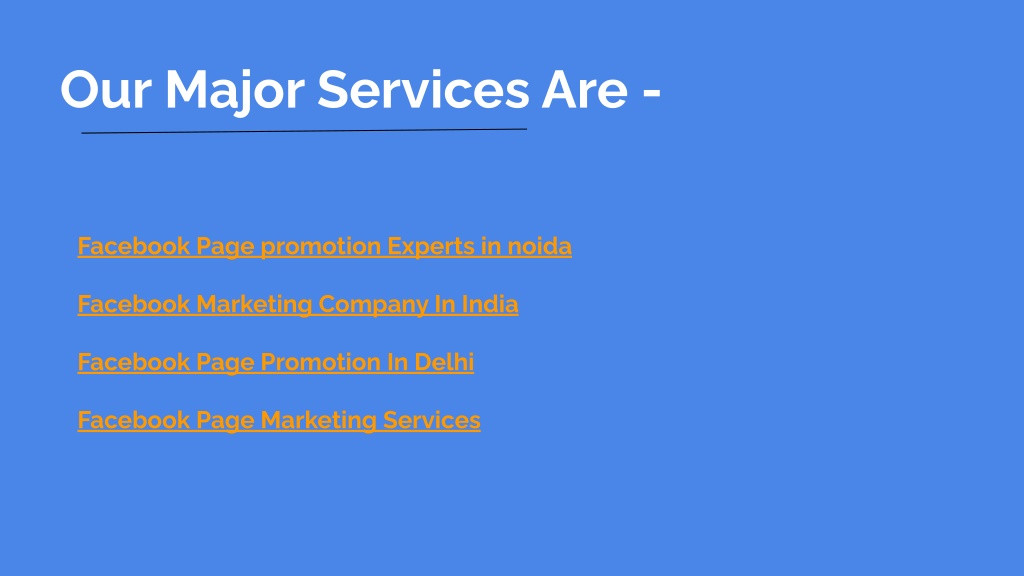 Our Major Services Are -

Facebook Page promotion Experts in noida

Facebook Marketing Company In India

Facebook Page Promotion In Delhi

Facebook Page Marketing Services